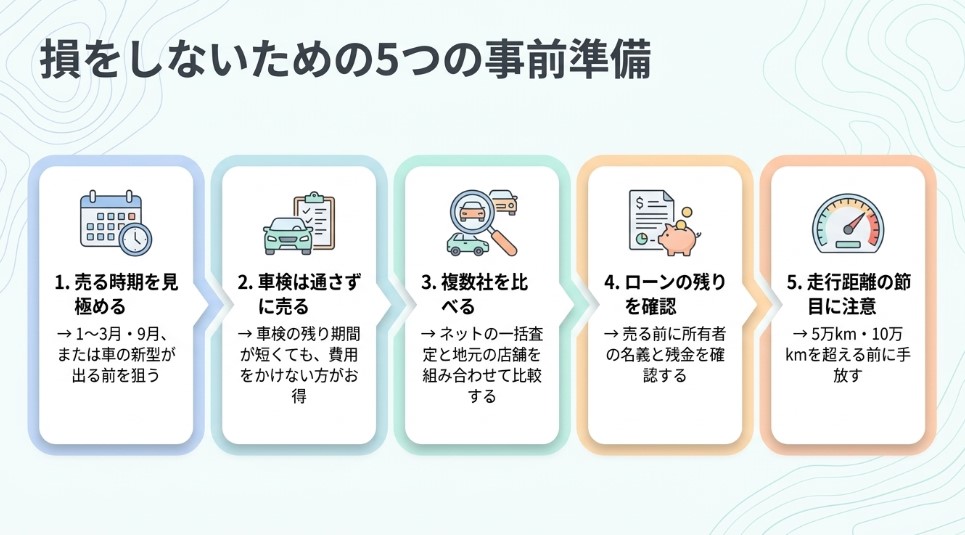 損をしないための5つの事前準備

1. 売る時期を見極める
→ 1〜3月・9月、または車の新型が出る前を狙う

2. 車検は通さずに売る
→ 車検の残り期間が短くても、費用をかけない方がお得

3. 複数社を比べる
→ ネットの一括査定と地元の店舗を組み合わせて比較する

4. ローンの残りを確認
→ 売る前に所有者の名義と残金を確認する

5. 走行距離の節目に注意
→ 5万km・10万kmを超える前に手放す